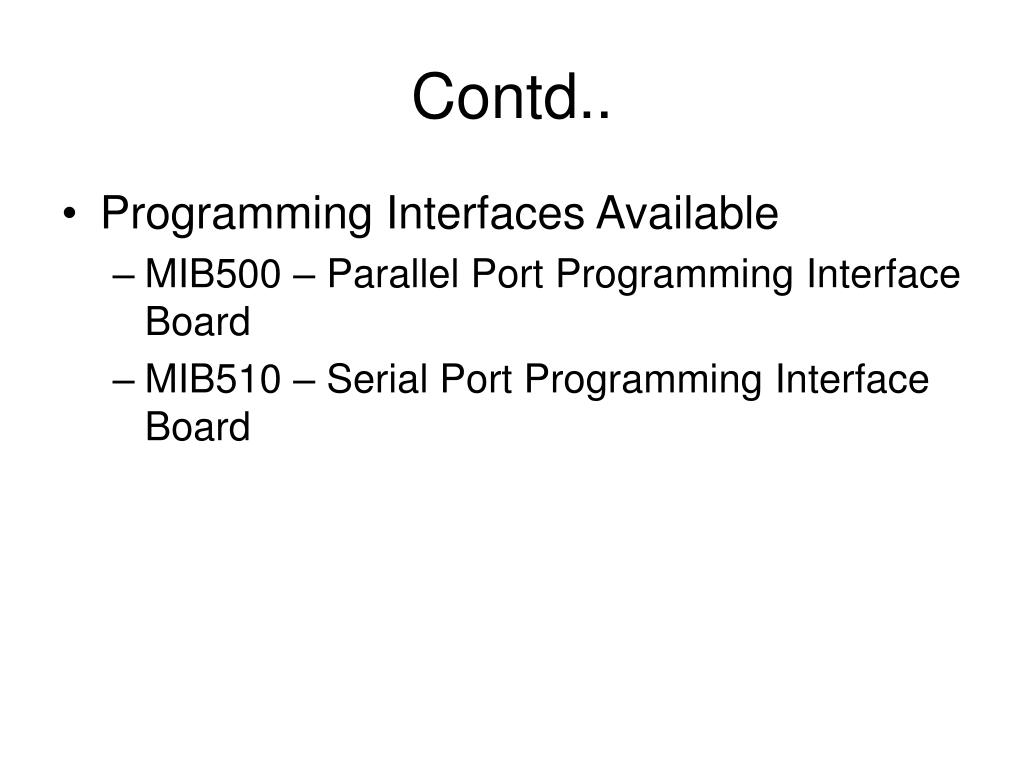 Contd..

• Programming Interfaces Available
– MIB500 – Parallel Port Programming Interface Board
– MIB510 – Serial Port Programming Interface Board